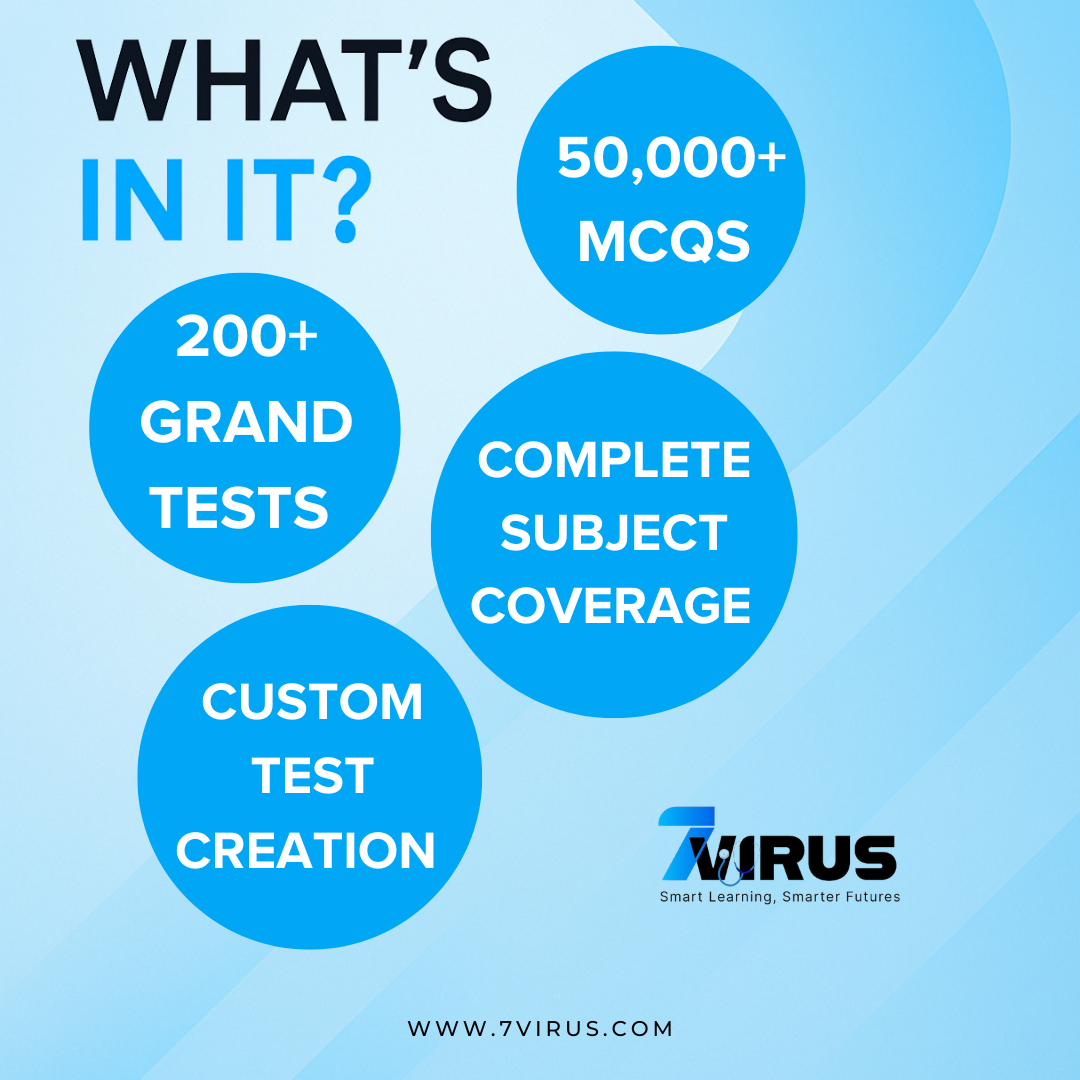 WHAT'S
IN IT?

50,000+
MCQS

200+
GRAND
TESTS

COMPLETE
SUBJECT
COVERAGE

CUSTOM
TEST
CREATION

7VIRUS
Smart Learning, Smarter Futures

WWW.7VIRUS.COM